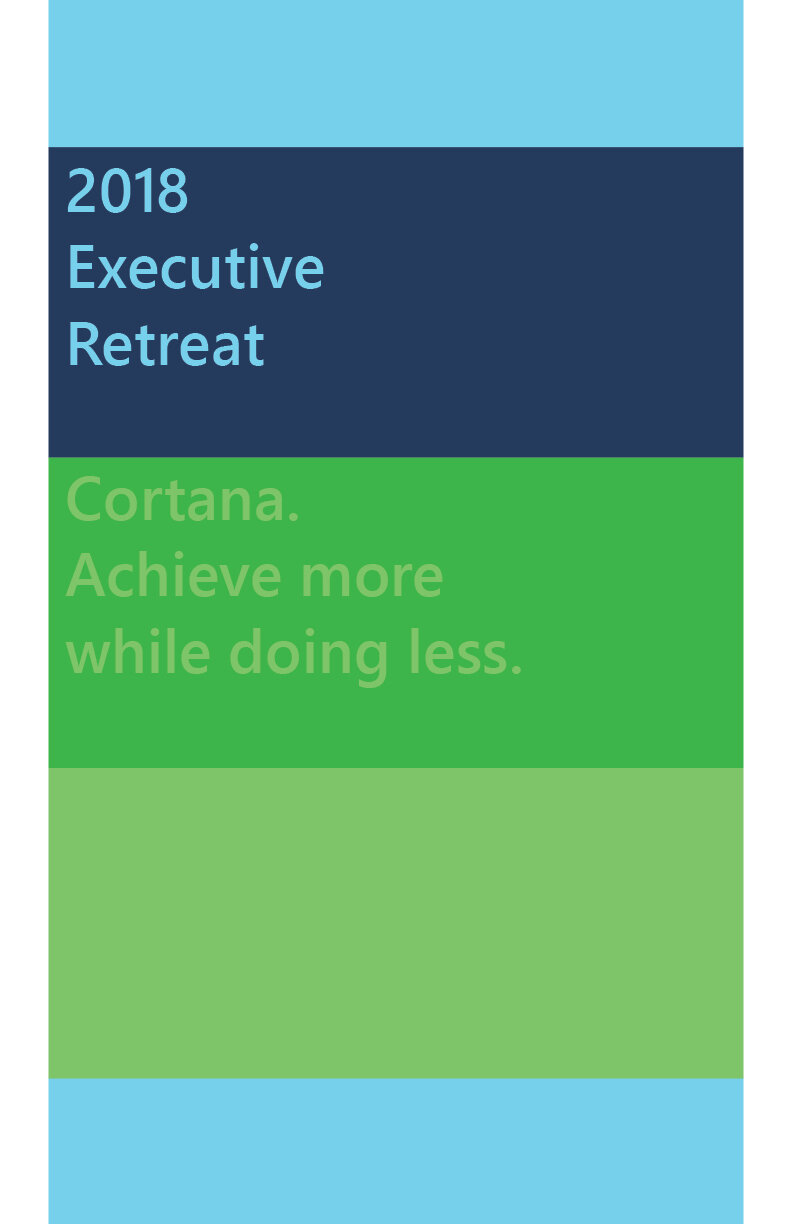 2018
Executive
Retreat

Cortana.
Achieve more
while doing less.